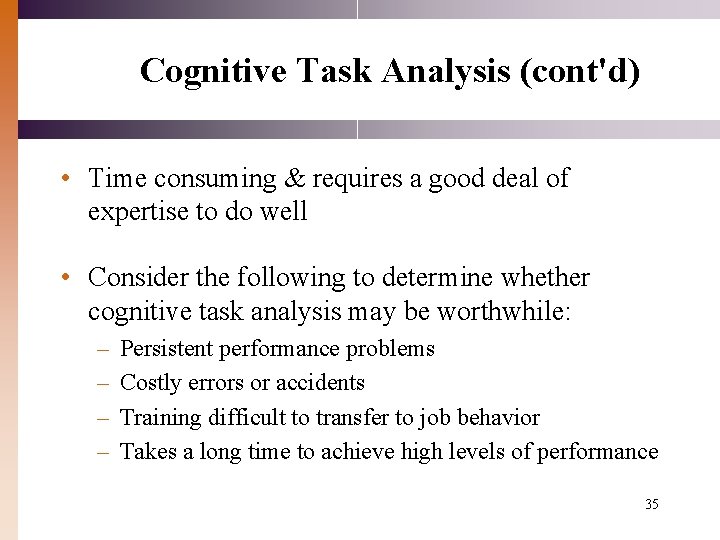 Cognitive Task Analysis (cont'd)

• Time consuming & requires a good deal of expertise to do well

• Consider the following to determine whether cognitive task analysis may be worthwhile:
– Persistent performance problems
– Costly errors or accidents
– Training difficult to transfer to job behavior
– Takes a long time to achieve high levels of performance

35